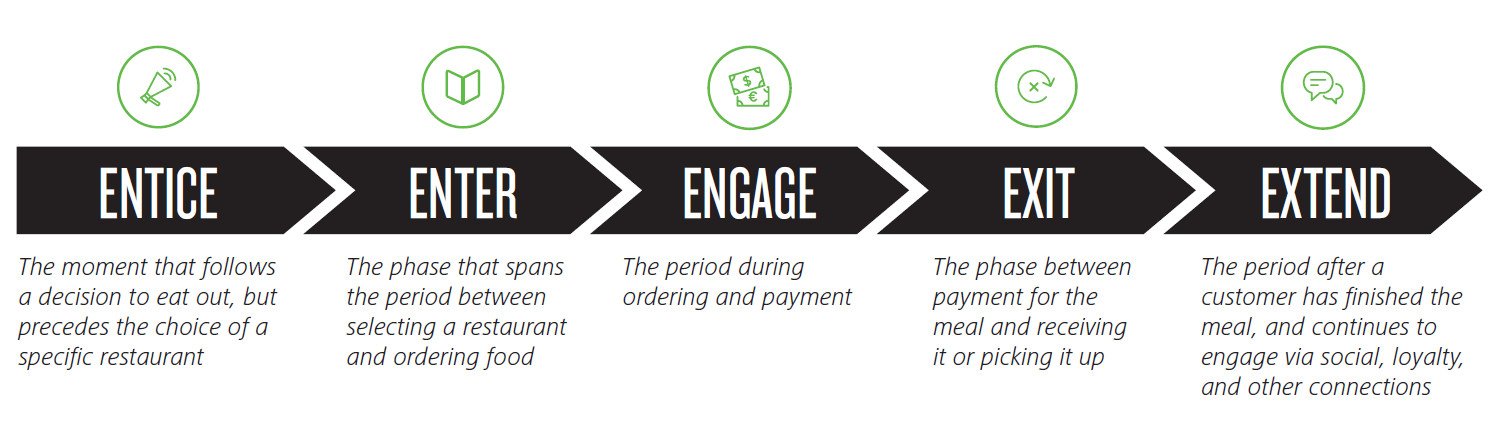 ENTICE
The moment that follows a decision to eat out, but precedes the choice of a specific restaurant

ENTER
The phase that spans the period between selecting a restaurant and ordering food

ENGAGE
The period during ordering and payment

EXIT
The phase between payment for the meal and receiving it or picking it up

EXTEND
The period after a customer has finished the meal, and continues to engage via social, loyalty, and other connections